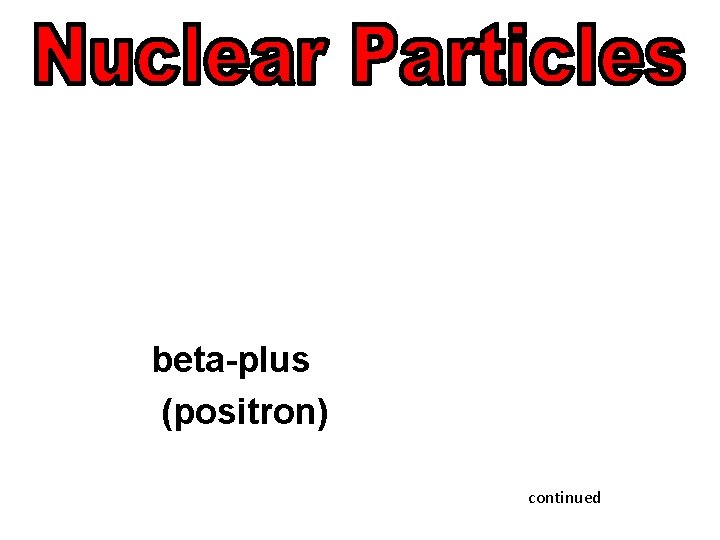 Nuclear Particles

beta-plus
(positron)

continued